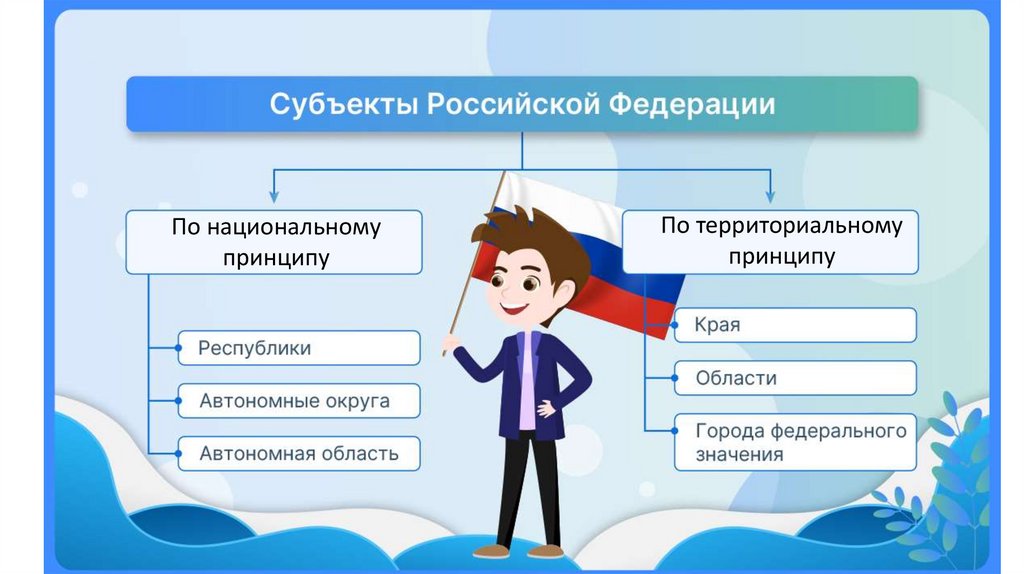 Субъекты Российской Федерации

По национальному принципу

Республики

Автономные округа

Автономная область

По территориальному принципу

Края

Области

Города федерального значения